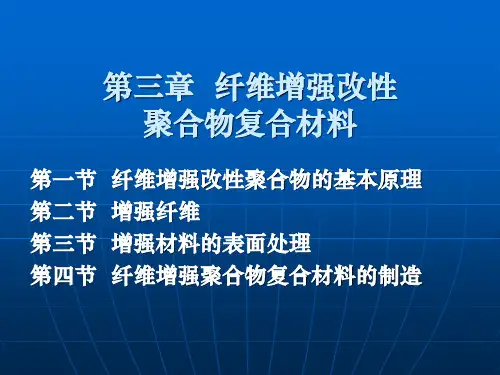 第三章 纤维增强改性聚合物复合材料

第一节 纤维增强改性聚合物的基本原理
第二节 增强纤维
第三节 增强材料的表面处理
第四节 纤维增强聚合物复合材料的制造